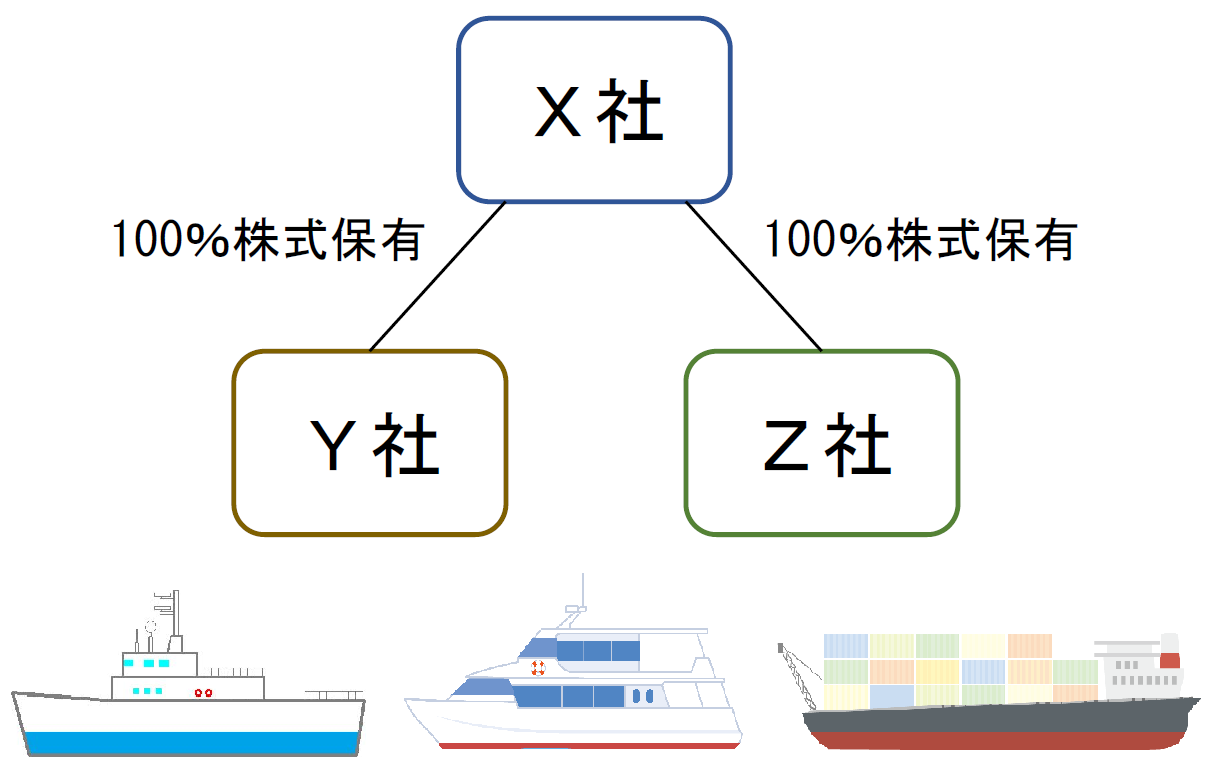 Ｘ社

100%株式保有

100%株式保有

Ｙ社

Ｚ社